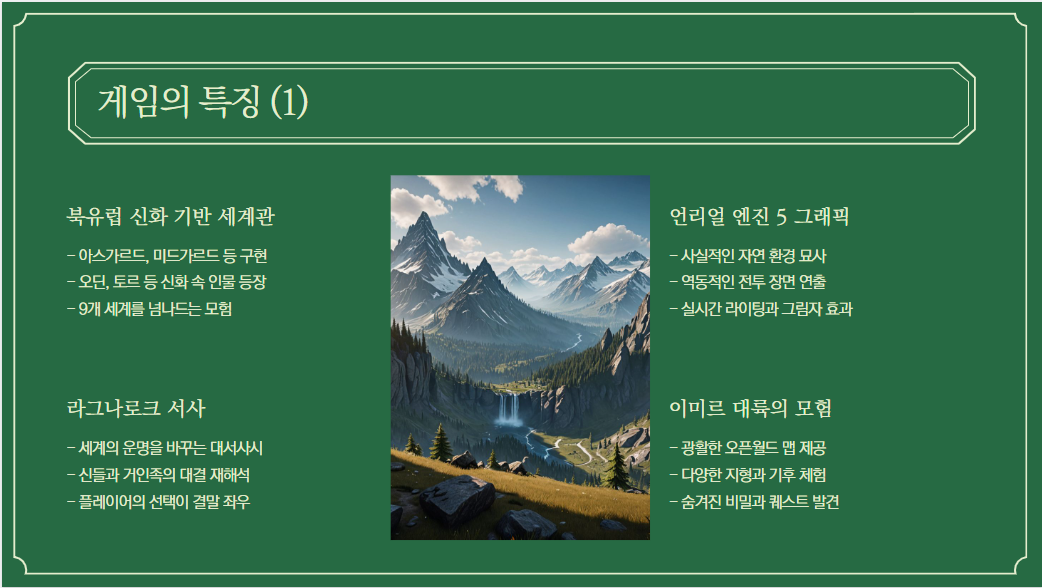 게임의 특징 (1)

북유럽 신화 기반 세계관

- 아스가르드, 미드가르드 등 구현
- 오딘, 토르 등 신화 속 인물 등장
- 9개 세계를 넘나드는 모험

라그나로크 서사

- 세계의 운명을 바꾸는 대서사시
- 신들과 거인족의 대결 재해석
- 플레이어의 선택이 결말 좌우

언리얼 엔진 5 그래픽

- 사실적인 자연 환경 묘사
- 역동적인 전투 장면 연출
- 실시간 라이팅과 그림자 효과

이미르 대륙의 모험

- 광활한 오픈월드 맵 제공
- 다양한 지형과 기후 체험
- 숨겨진 비밀과 퀘스트 발견